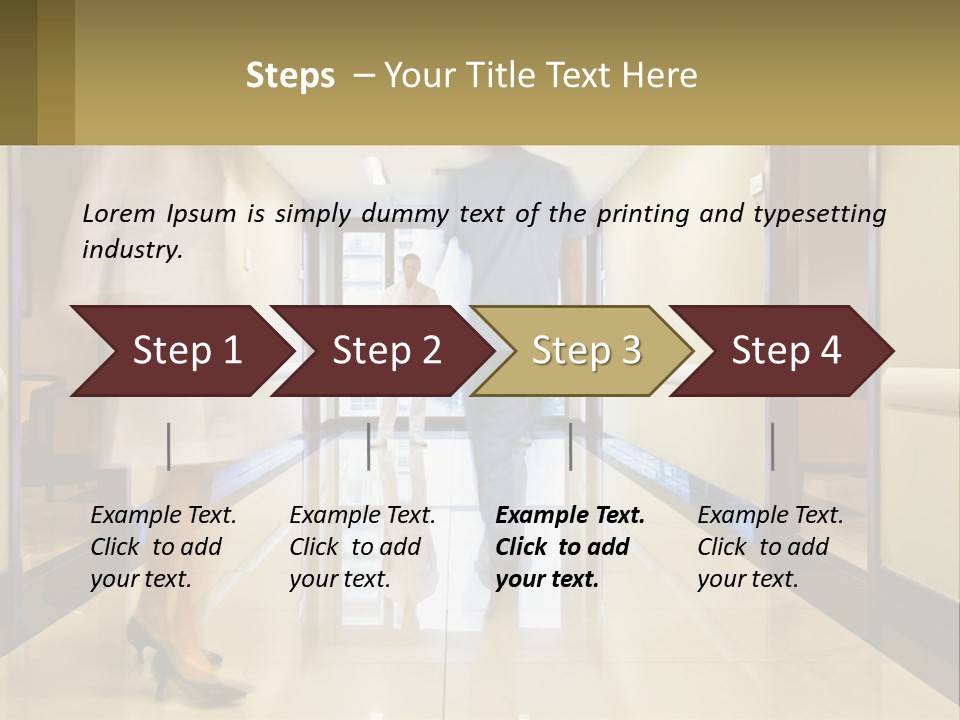 Steps – Your Title Text Here

Lorem Ipsum is simply dummy text of the printing and typesetting industry.

Step 1

Step 2

Step 3

Step 4

Example Text. Click to add your text.

Example Text. Click to add your text.

Example Text. Click to add your text.

Example Text. Click to add your text.